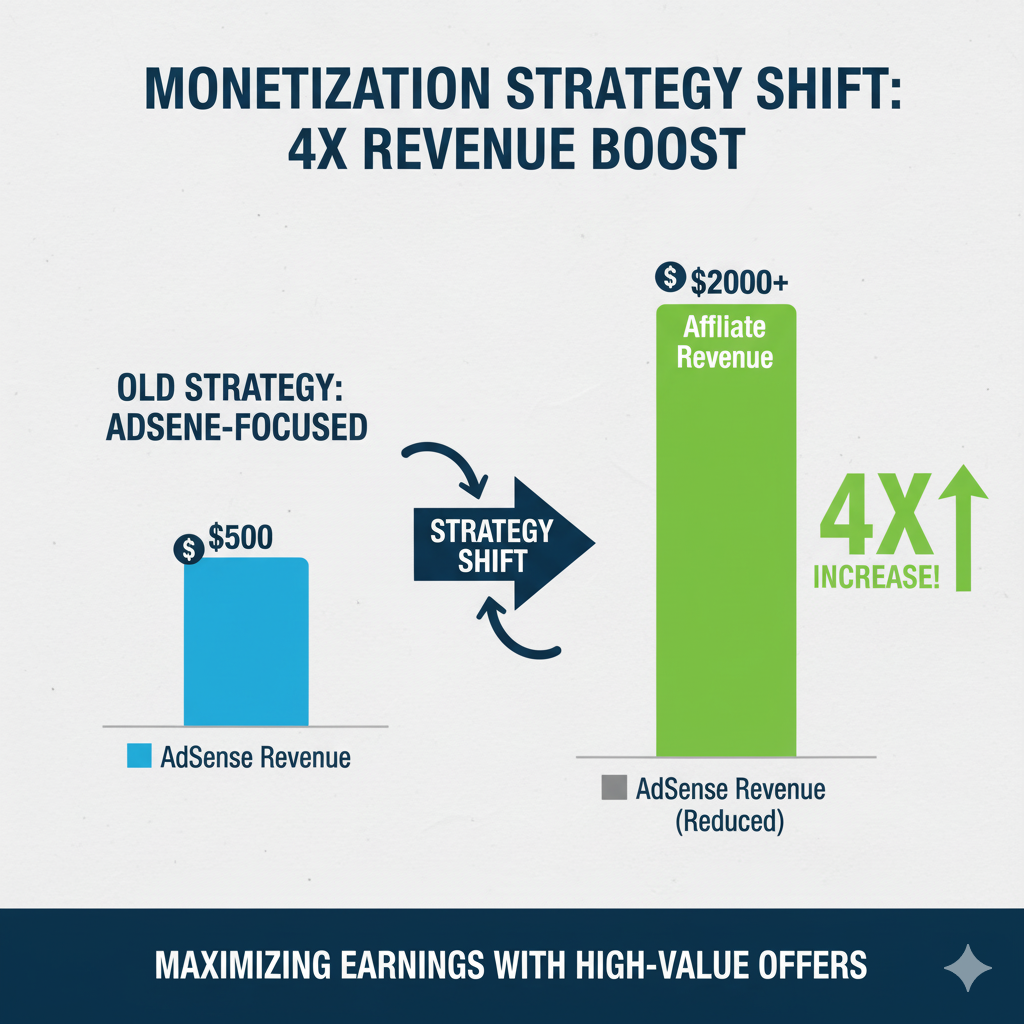 MONETIZATION STRATEGY SHIFT: 4X REVENUE BOOST

OLD STRATEGY: ADSENE-FOCUSED

$ $500

AdSense Revenue

STRATEGY SHIFT

$ $2000+

Affliate Revenue

4X

INCREASE!

AdSense Revenue (Reduced)

MAXIMIZING EARNINGS WITH HIGH-VALUE OFFERS